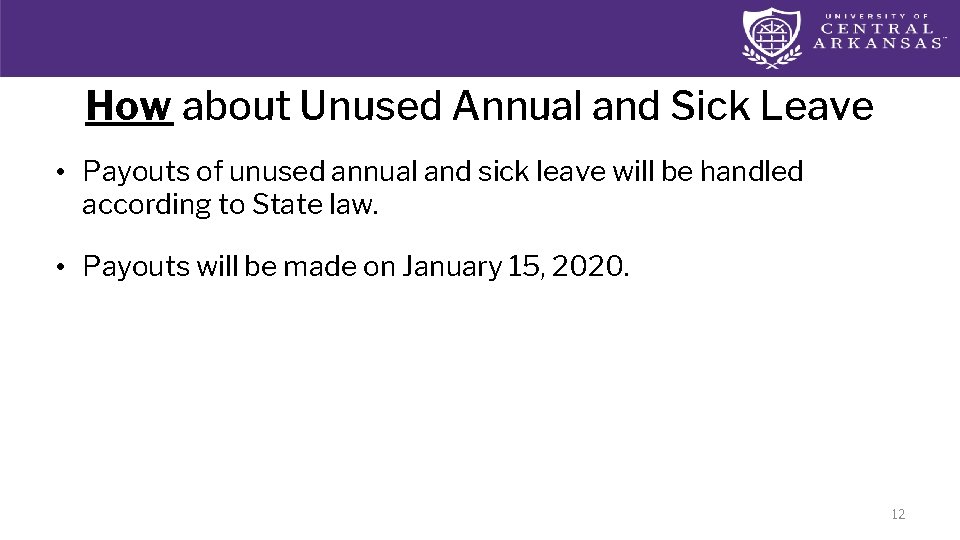 UNIVERSITY OF CENTRAL ARKANSAS™

How about Unused Annual and Sick Leave

• Payouts of unused annual and sick leave will be handled according to State law.

• Payouts will be made on January 15, 2020.

12